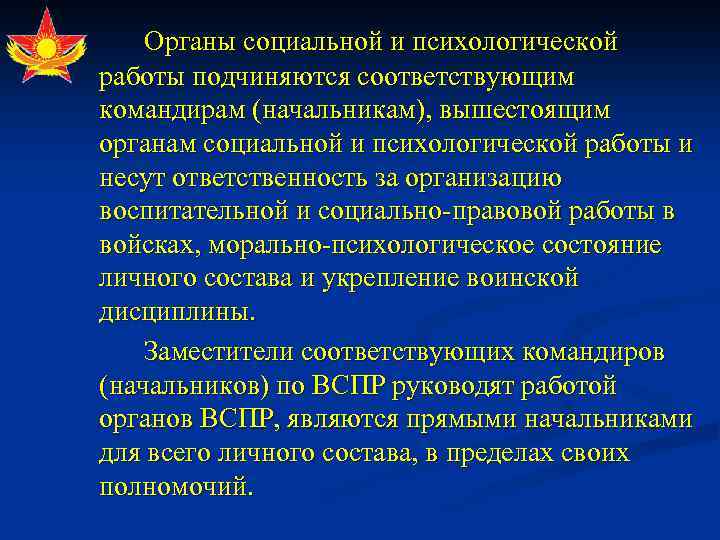 Органы социальной и психологической работы подчиняются соответствующим командирам (начальникам), вышестоящим органам социальной и психологической работы и несут ответственность за организацию воспитательной и социально-правовой работы в войсках, морально-психологическое состояние личного состава и укрепление воинской дисциплины.

Заместители соответствующих командиров (начальников) по ВСПР руководят работой органов ВСПР, являются прямыми начальниками для всего личного состава, в пределах своих полномочий.